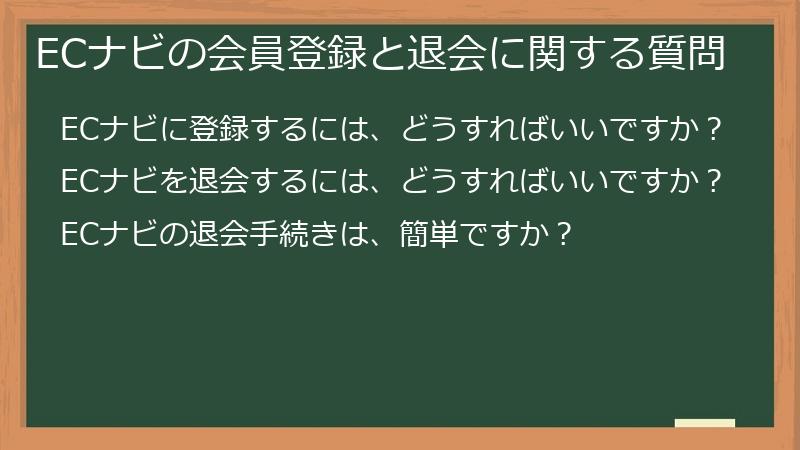 ECナビの会員登録と退会に関する質問

ECナビに登録するには、どうすればいいですか？

ECナビを退会するには、どうすればいいですか？

ECナビの退会手続きは、簡単ですか？